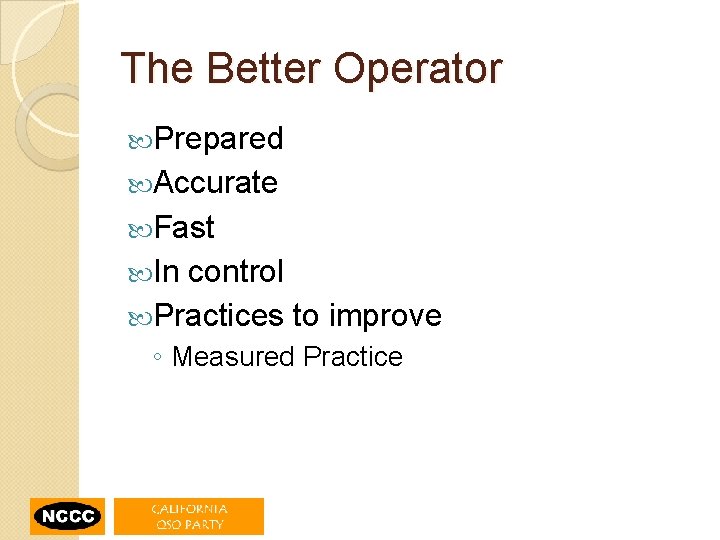 The Better Operator

Prepared
Accurate
Fast
In control
Practices to improve
◦ Measured Practice

NCCC

CALIFORNIA QSO PARTY